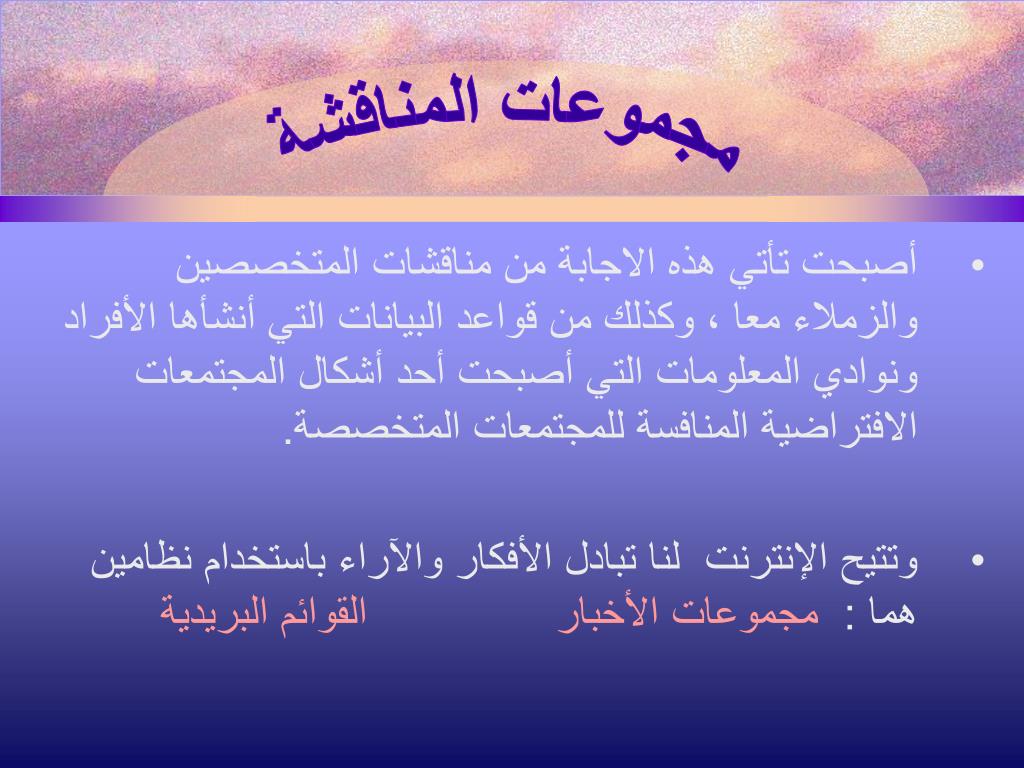 مجموعات المناقشة

• أصبحت تأتي هذه الاجابة من مناقشات المتخصصين والزملاء معا ، وكذلك من قواعد البيانات التي أنشأها الأفراد ونوادي المعلومات التي أصبحت أحد أشكال المجتمعات الافتراضية المنافسة للمجتمعات المتخصصة.

• وتتيح الإنترنت لنا تبادل الأفكار والآراء باستخدام نظامين هما : مجموعات الأخبار القوائم البريدية